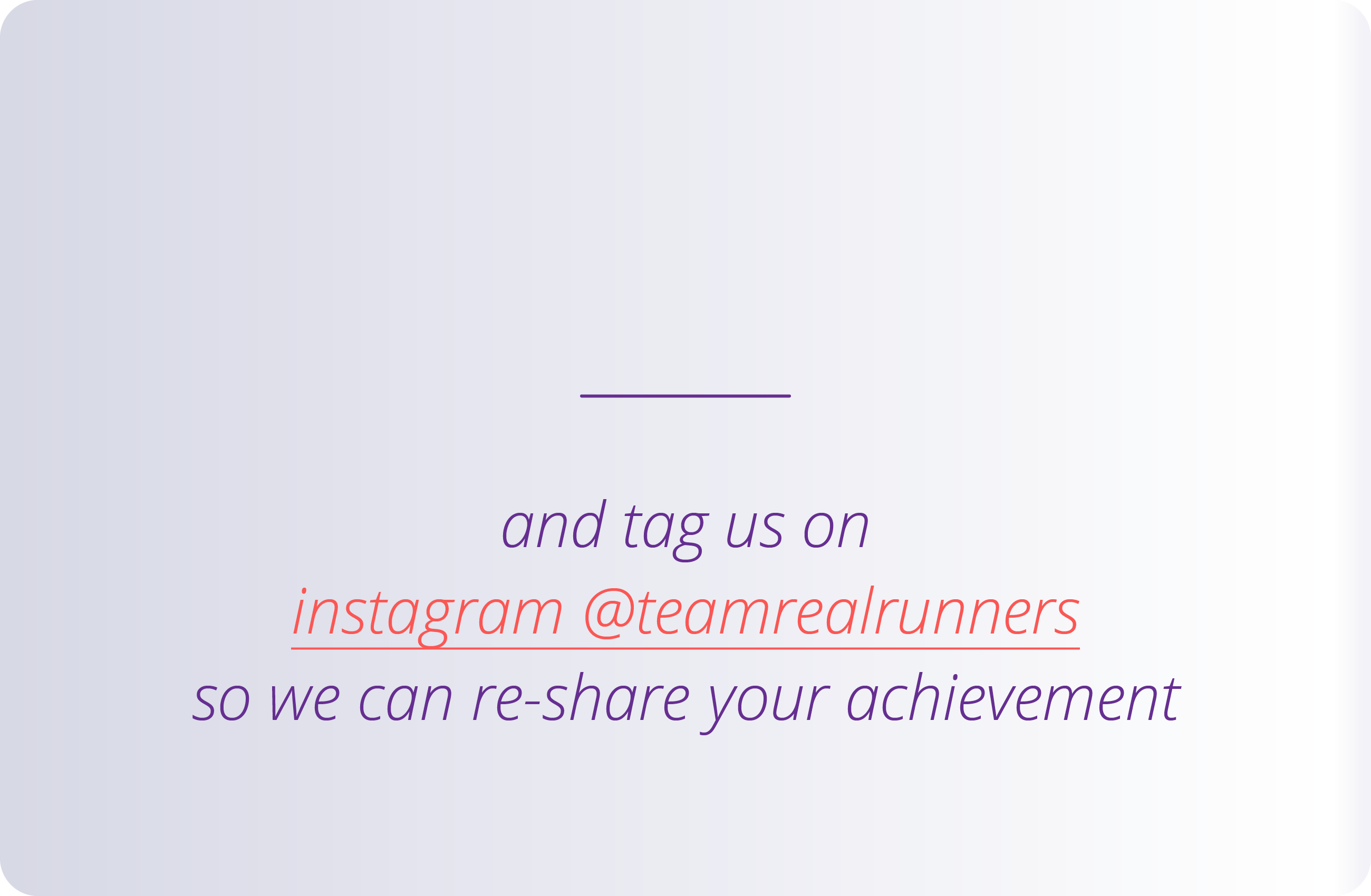 and tag us on
instagram @teamrealrunners
so we can re-share your achievement